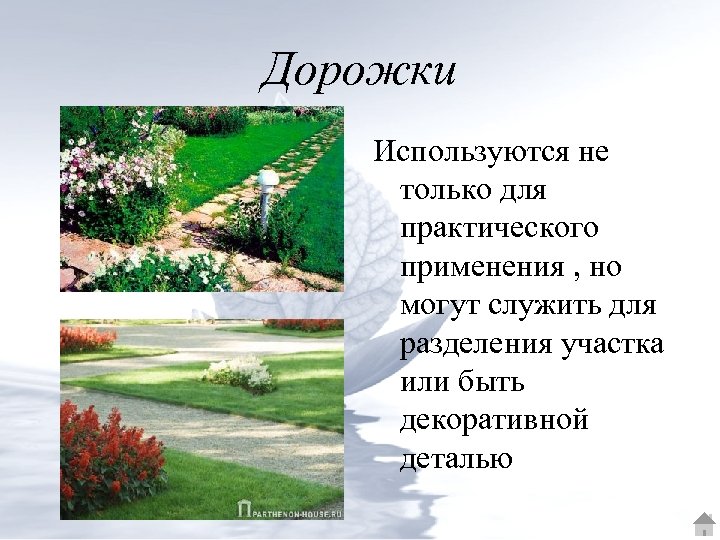 Дорожки

Используются не только для практического применения , но могут служить для разделения участка или быть декоративной деталью

PARTHENON-HOUSE.RU